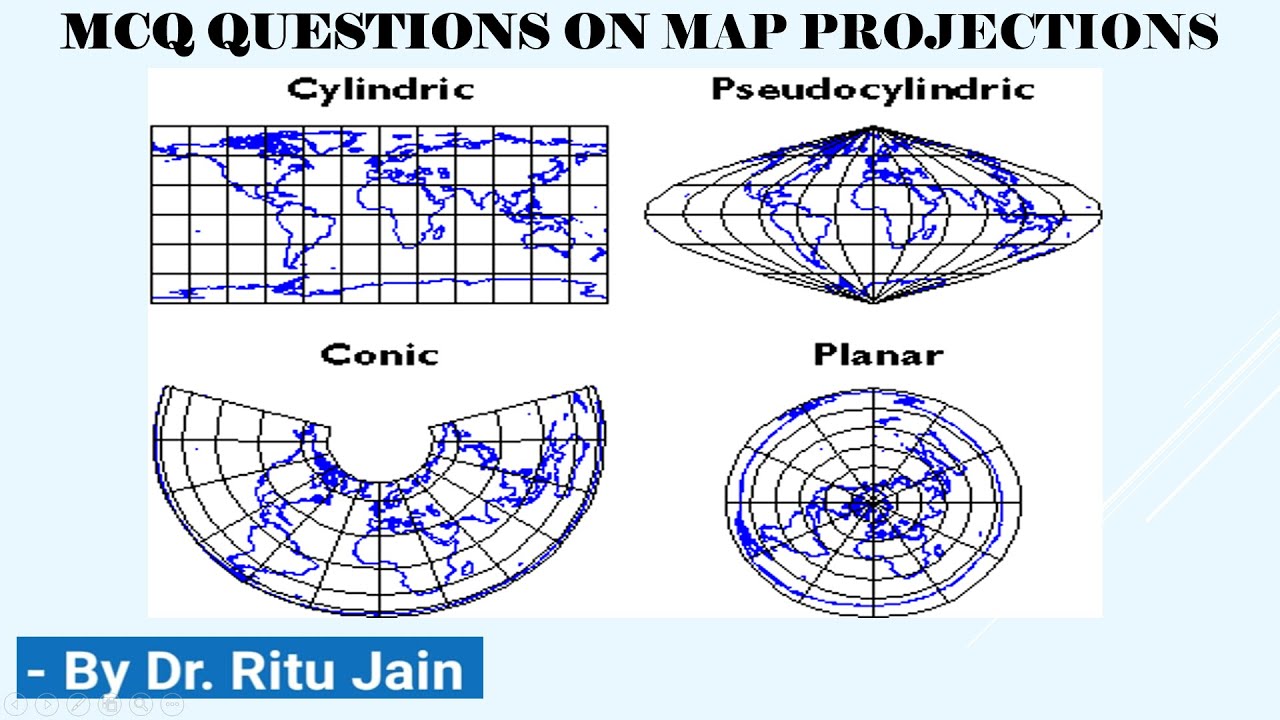 MCQ QUESTIONS ON MAP PROJECTIONS

Cylindric

Pseudocylindric

Conic

Planar

- By Dr. Ritu Jain